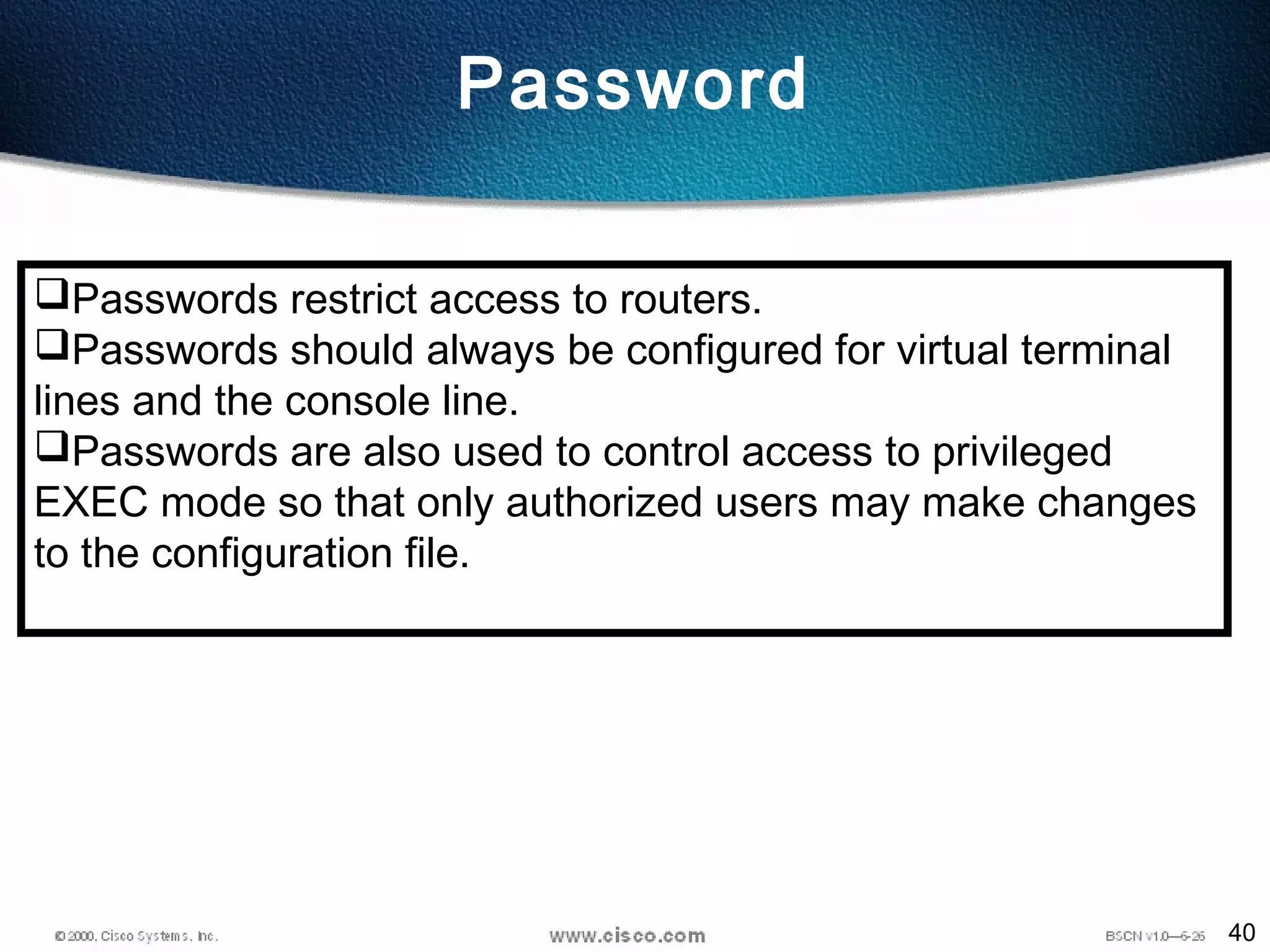 Password

❑Passwords restrict access to routers.
❑Passwords should always be configured for virtual terminal lines and the console line.
❑Passwords are also used to control access to privileged EXEC mode so that only authorized users may make changes to the configuration file.

© 2000, Cisco Systems, Inc.

www.cisco.com

BSCN v1.0—6-26

40